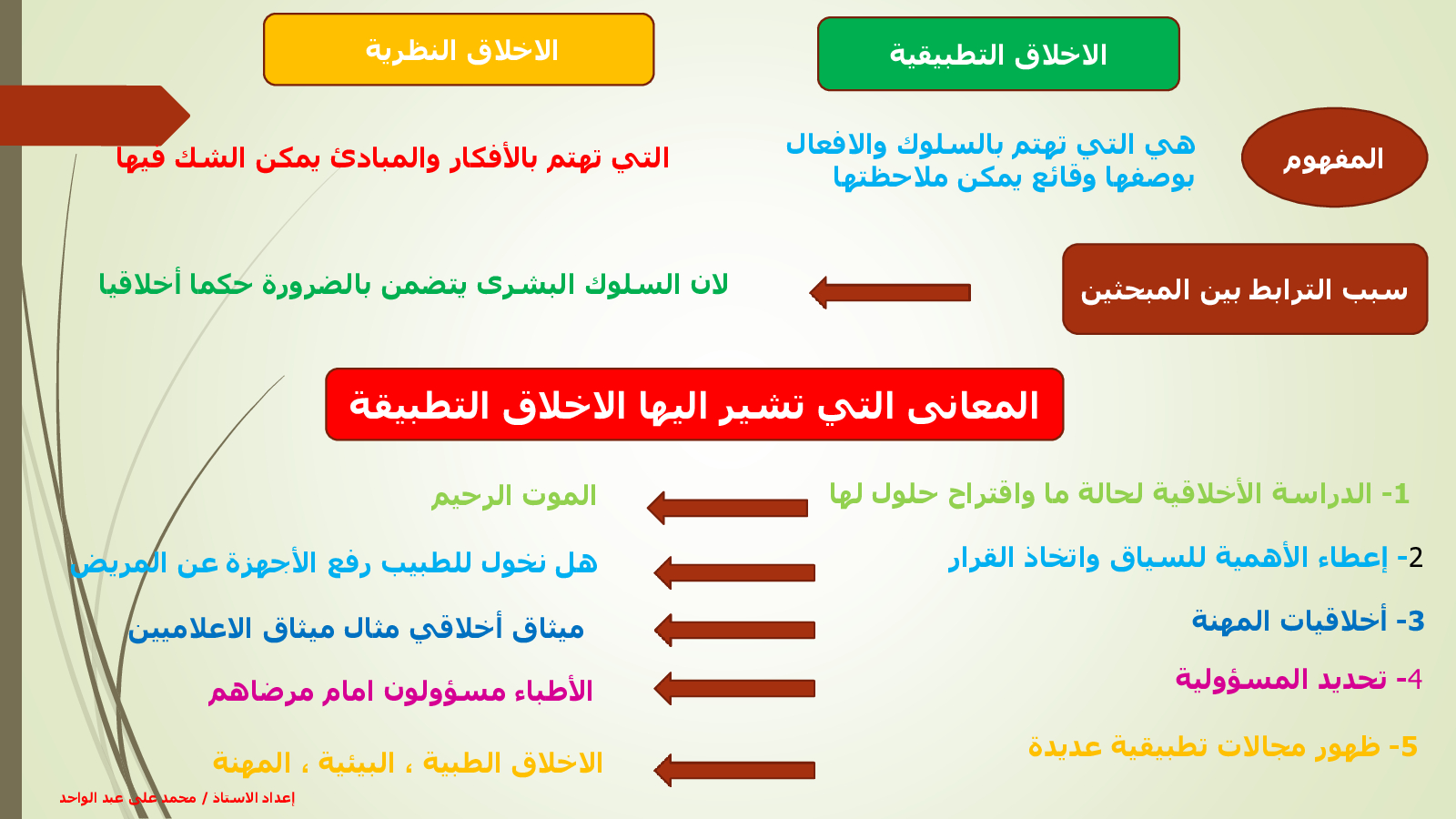 الاخلاق التطبيقية

الاخلاق النظرية

المفهوم

هي التي تهتم بالسلوك والافعال بوصفها وقائع يمكن ملاحظتها

التي تهتم بالأفكار والمبادئ يمكن الشك فيها

سبب الترابط بين المبحثين

لان السلوك البشرى يتضمن بالضرورة حكما أخلاقيا

المعانى التي تشير اليها الاخلاق التطبيقة

1- الدراسة الأخلاقية لحالة ما واقتراح حلول لها

الموت الرحيم

2- إعطاء الأهمية للسياق واتخاذ القرار

هل نخول للطبيب رفع الأجهزة عن المريض

3- أخلاقيات المهنة

ميثاق أخلاقي مثال ميثاق الاعلاميين

4- تحديد المسؤولية

الأطباء مسؤولون امام مرضاهم

5- ظهور مجالات تطبيقية عديدة

الاخلاق الطبية ، البيئية ، المهنة

إعداد الاستاذ / محمد على عبد الواحد